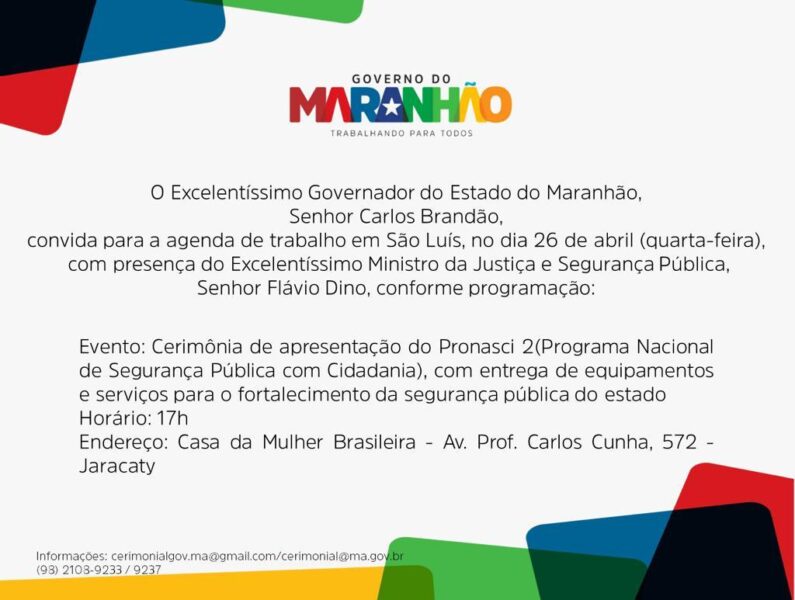 GOVERNO DO
MARANHÃO
TRABALHANDO PARA TODOS

O Excelentíssimo Governador do Estado do Maranhão,
Senhor Carlos Brandão,
convida para a agenda de trabalho em São Luís, no dia 26 de abril (quarta-feira),
com presença do Excelentíssimo Ministro da Justiça e Segurança Pública,
Senhor Flávio Dino, conforme programação:

Evento: Cerimônia de apresentação do Pronasci 2(Programa Nacional de Segurança Pública com Cidadania), com entrega de equipamentos e serviços para o fortalecimento da segurança pública do estado
Horário: 17h
Endereço: Casa da Mulher Brasileira - Av. Prof. Carlos Cunha, 572 - Jaracaty

Informações: cerimonialgov.ma@gmail.com/cerimonial@ma.gov.br
(98) 2108-9233 / 9237